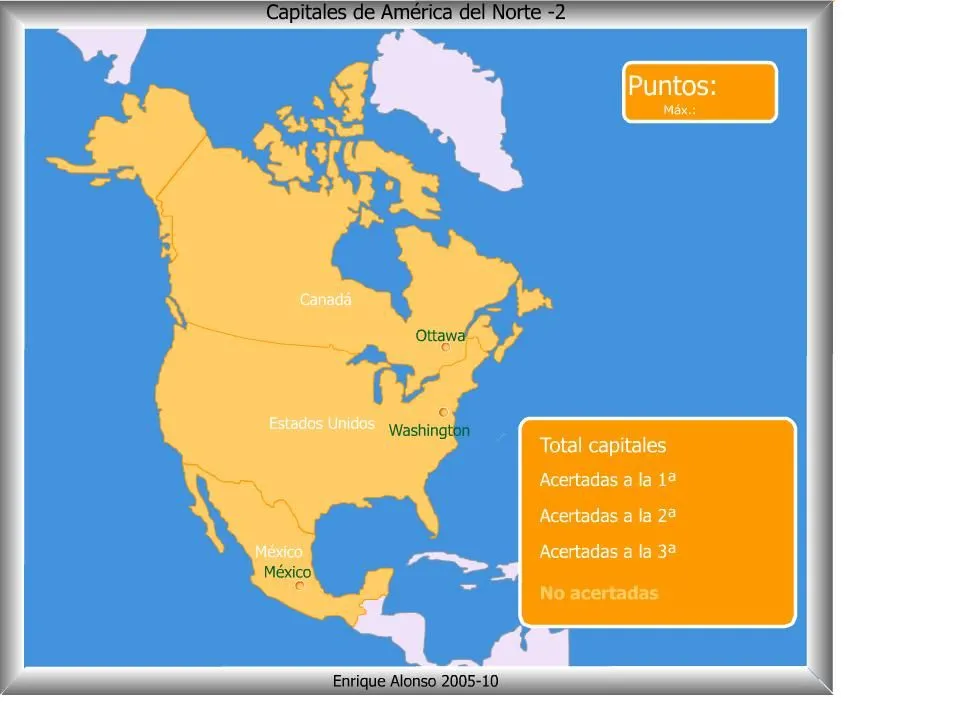 Capitales de América del Norte -2

Puntos:
Máx.:

Canadá
Ottawa
Estados Unidos
Washington
México
México

Total capitales
Acertadas a la 1ª
Acertadas a la 2ª
Acertadas a la 3ª
No acertadas

Enrique Alonso 2005-10